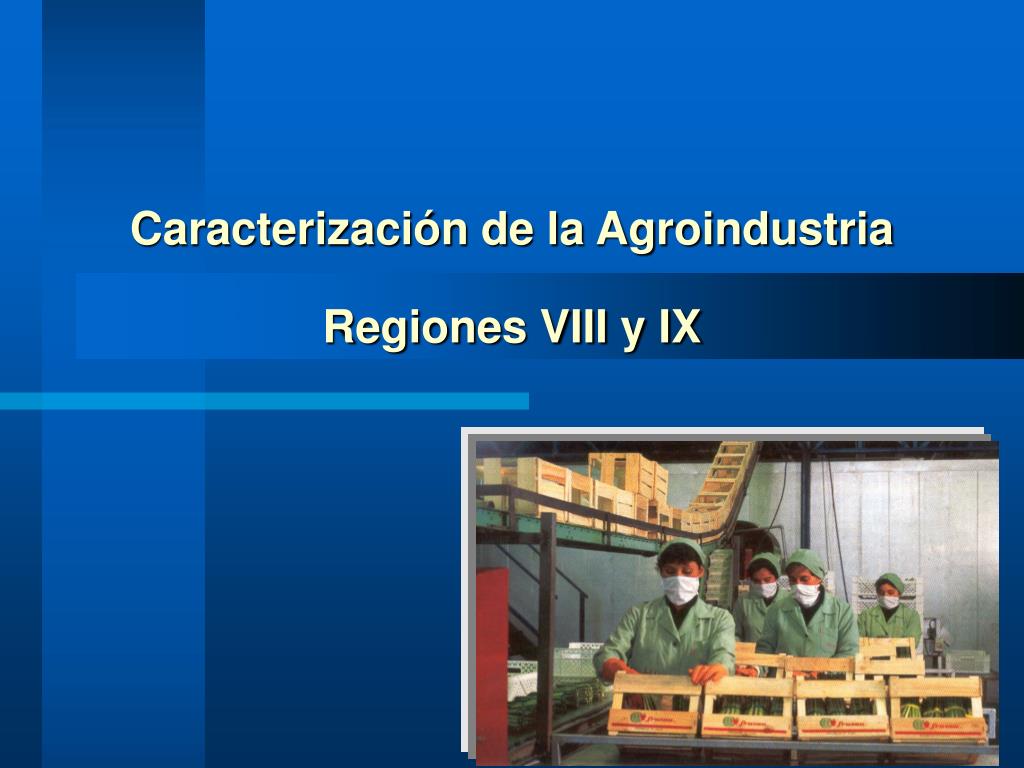 Caracterización de la Agroindustria

Regiones VIII y IX